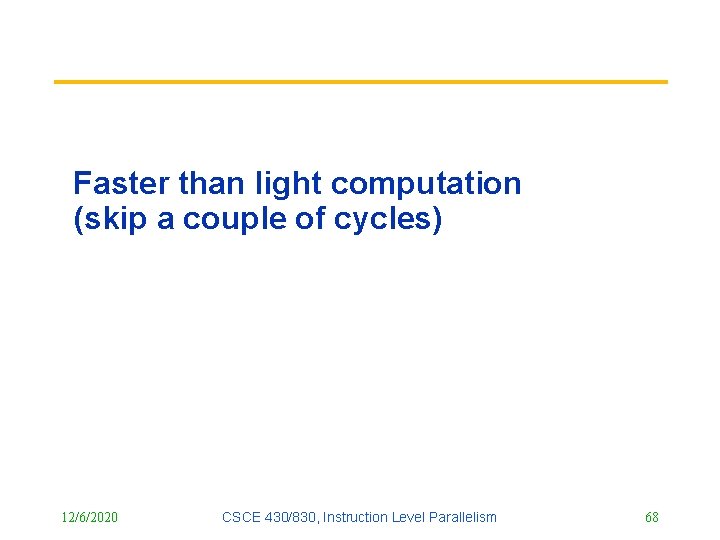 Faster than light computation
(skip a couple of cycles)

12/6/2020 CSCE 430/830, Instruction Level Parallelism 68